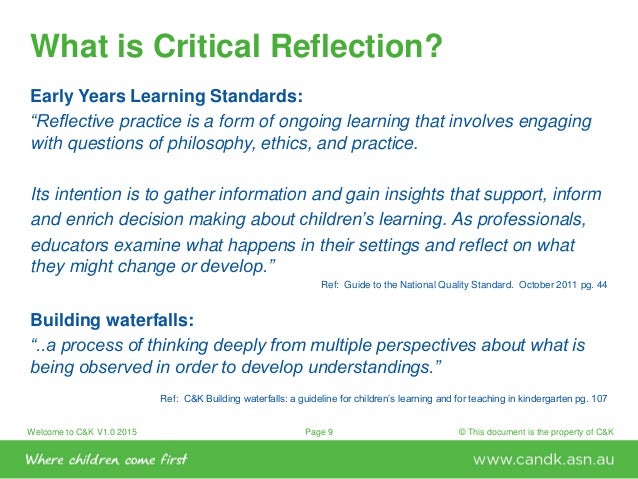 What is Critical Reflection?

Early Years Learning Standards:
“Reflective practice is a form of ongoing learning that involves engaging with questions of philosophy, ethics, and practice.

Its intention is to gather information and gain insights that support, inform and enrich decision making about children’s learning. As professionals, educators examine what happens in their settings and reflect on what they might change or develop.”

Ref: Guide to the National Quality Standard. October 2011 pg. 44

Building waterfalls:
“..a process of thinking deeply from multiple perspectives about what is being observed in order to develop understandings.”

Ref: C&K Building waterfalls: a guideline for children’s learning and for teaching in kindergarten pg. 107

Welcome to C&K V1.0 2015

Page 9

© This document is the property of C&K

Where children come first

www.candk.asn.au